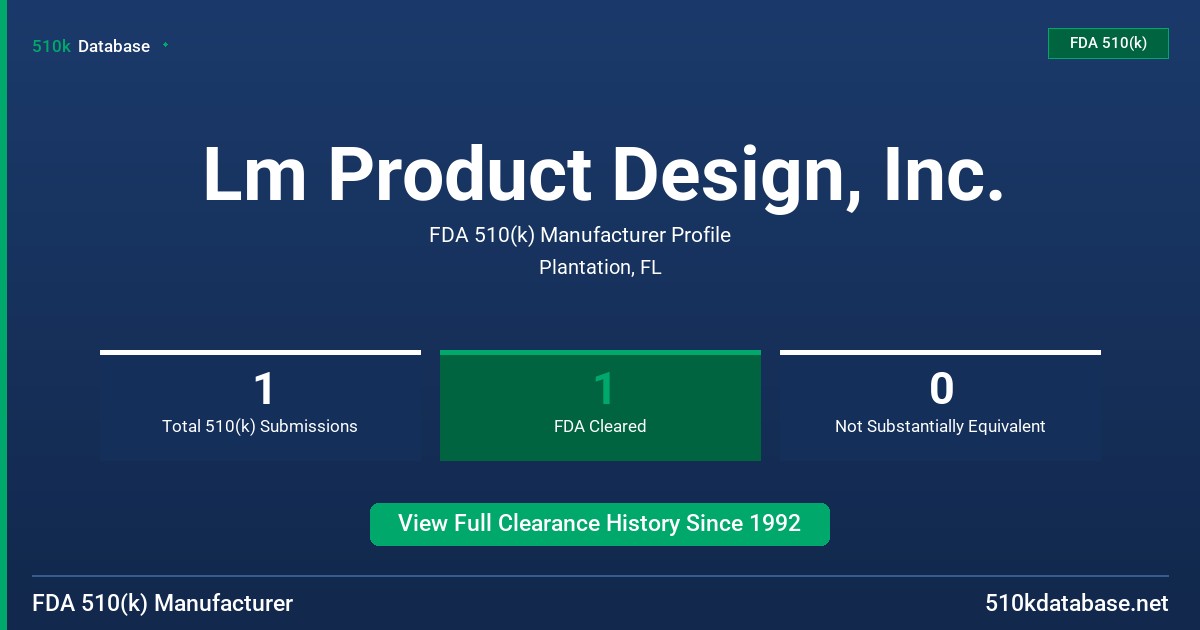 510k Database

FDA 510(k)

Lm Product Design, Inc.

FDA 510(k) Manufacturer Profile

Plantation, FL

1
Total 510(k) Submissions

1
FDA Cleared

0
Not Substantially Equivalent

View Full Clearance History Since 1992

FDA 510(k) Manufacturer

510kdatabase.net